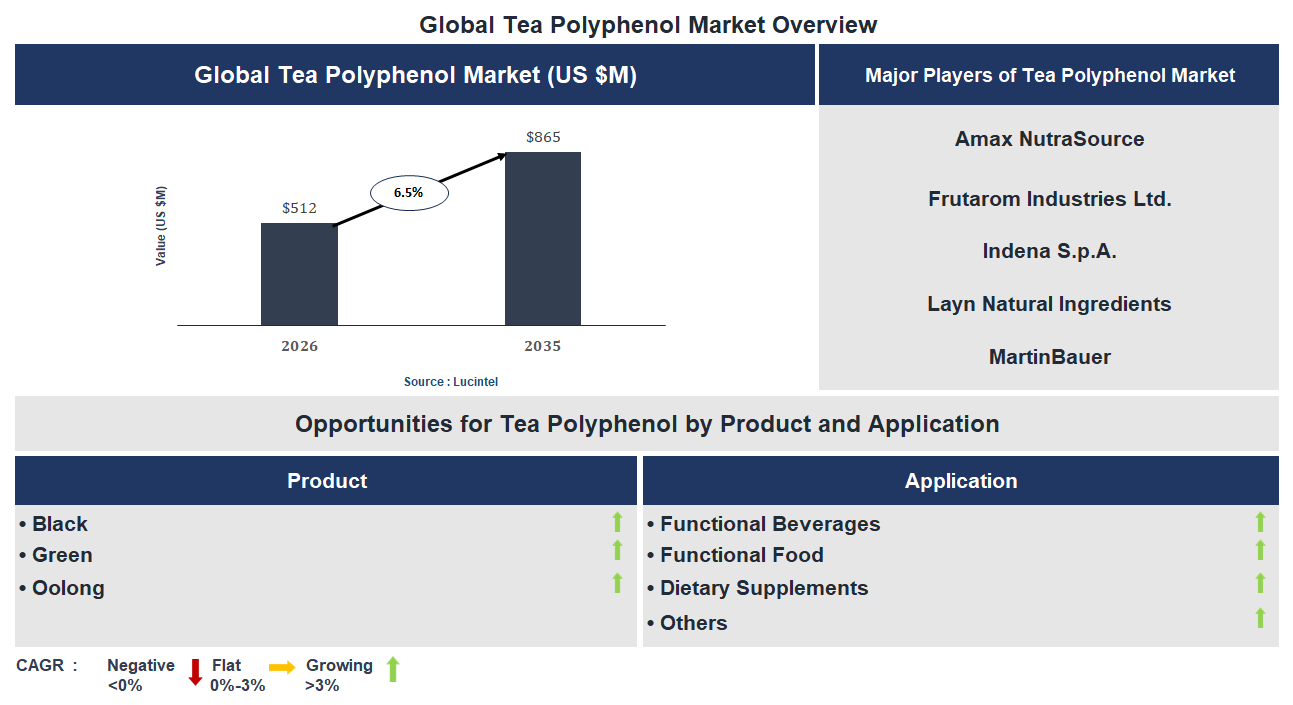 Global Tea Polyphenol Market Overview

Global Tea Polyphenol Market (US $M)

Value (US $M)

$512

6.5%

$865

2026

2035

Source : Lucintel

Major Players of Tea Polyphenol Market

Amax NutraSource

Frutarom Industries Ltd.

Indena S.p.A.

Layn Natural Ingredients

MartinBauer

Opportunities for Tea Polyphenol by Product and Application

Product

• Black
• Green
• Oolong

Application

• Functional Beverages
• Functional Food
• Dietary Supplements
• Others

CAGR : Negative <0% Flat 0%-3% Growing >3%